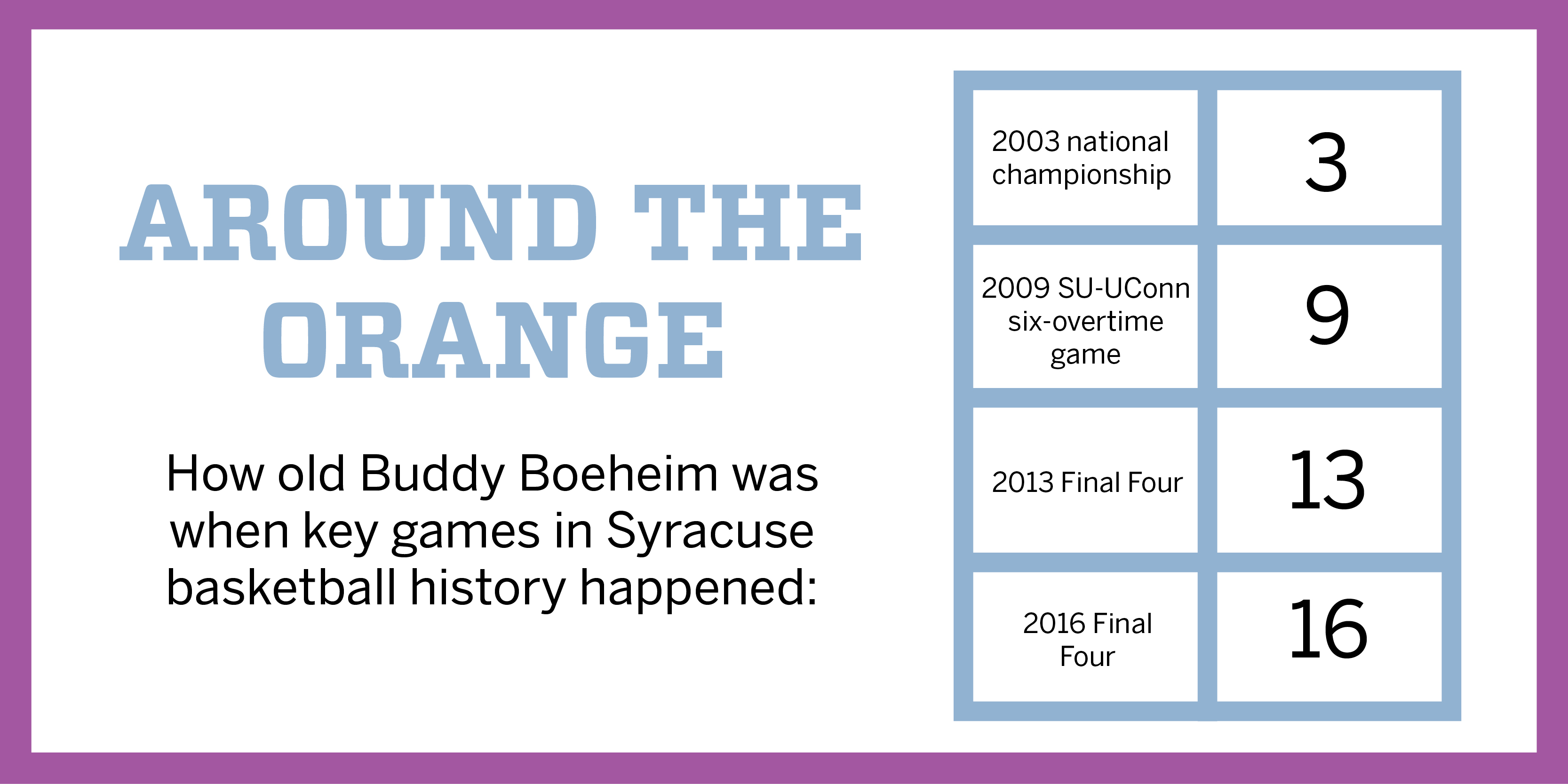 AROUND THE ORANGE

How old Buddy Boeheim was when key games in Syracuse basketball history happened:

| | |
|---|---|
| 2003 national championship | 3 |
| 2009 SU-UConn six-overtime game | 9 |
| 2013 Final Four | 13 |
| 2016 Final Four | 16 |